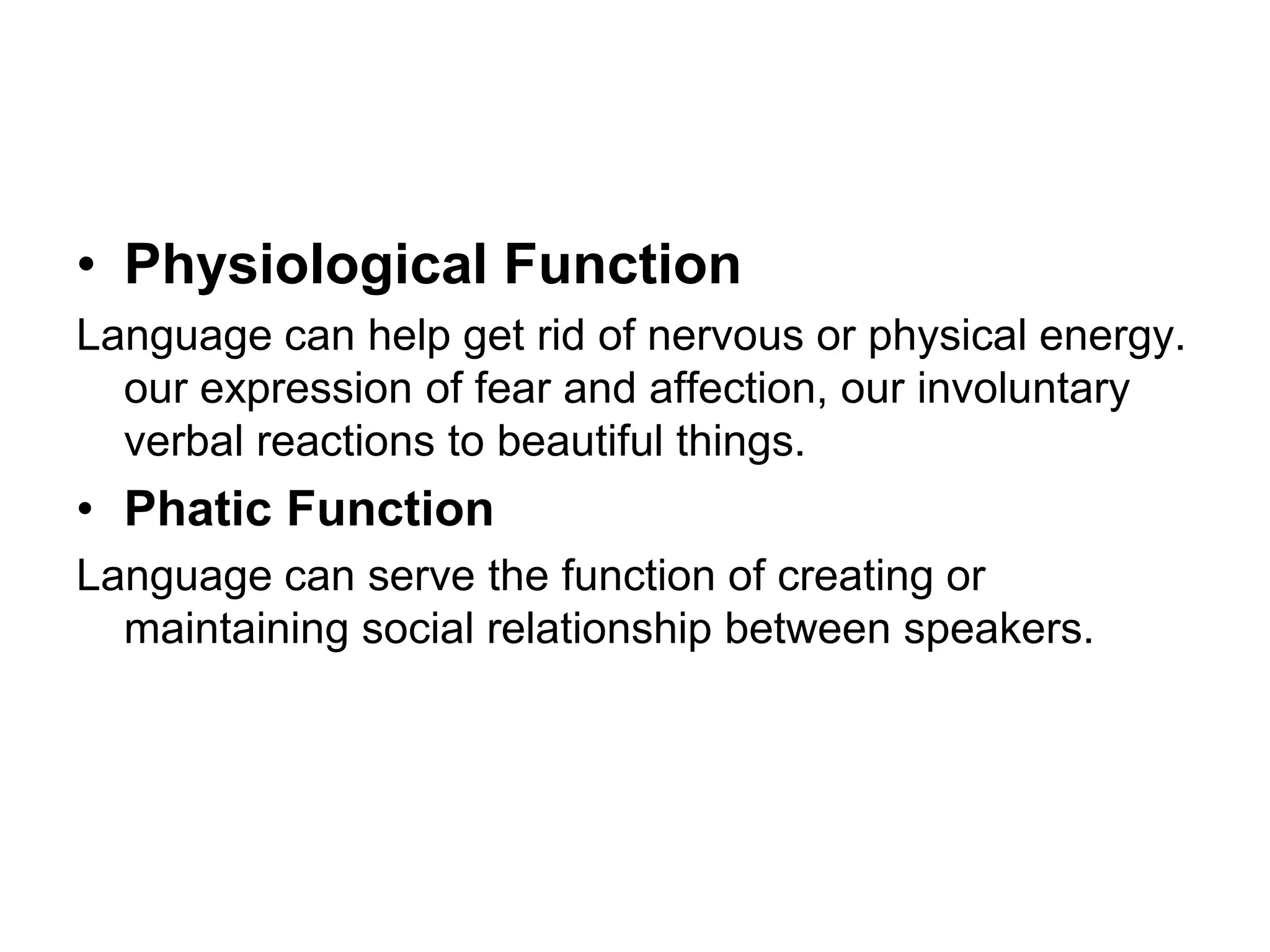 • Physiological Function

Language can help get rid of nervous or physical energy. our expression of fear and affection, our involuntary verbal reactions to beautiful things.

• Phatic Function

Language can serve the function of creating or maintaining social relationship between speakers.